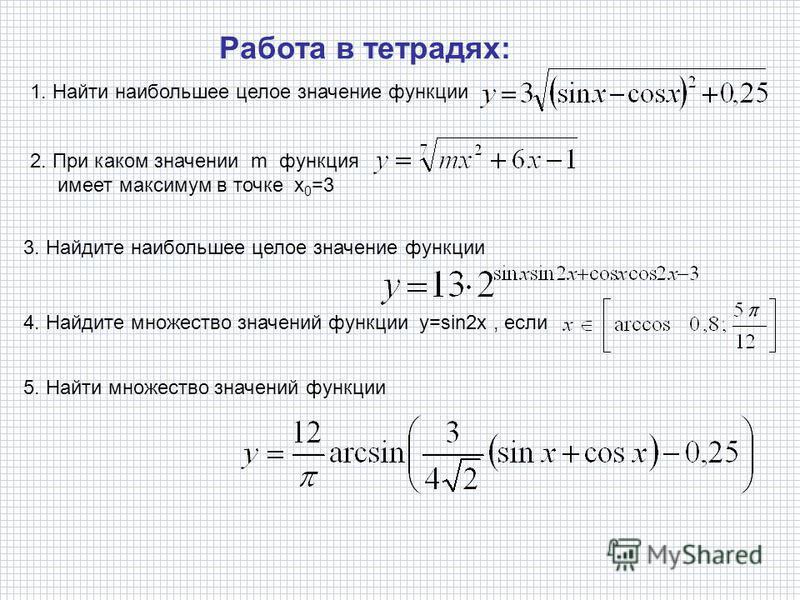 Работа в тетрадях:

1. Найти наибольшее целое значение функции $y=3\sqrt{(\sin x-\cos x)^2+0,25}$

2. При каком значении m функция $y=\sqrt[7]{mx^2+6x-1}$ имеет максимум в точке $x_0$=3

3. Найдите наибольшее целое значение функции

$y=13\cdot 2^{\sin x\sin 2x+\cos x\cos 2x-3}$

4. Найдите множество значений функции y=sin2x , если $x\in\left[\arccos\ 0,8;\frac{5\pi}{12}\right]$

5. Найти множество значений функции

$y=\frac{12}{\pi}\arcsin\left(\frac{3}{4\sqrt{2}}(\sin x+\cos x)-0,25\right)$

MyShared